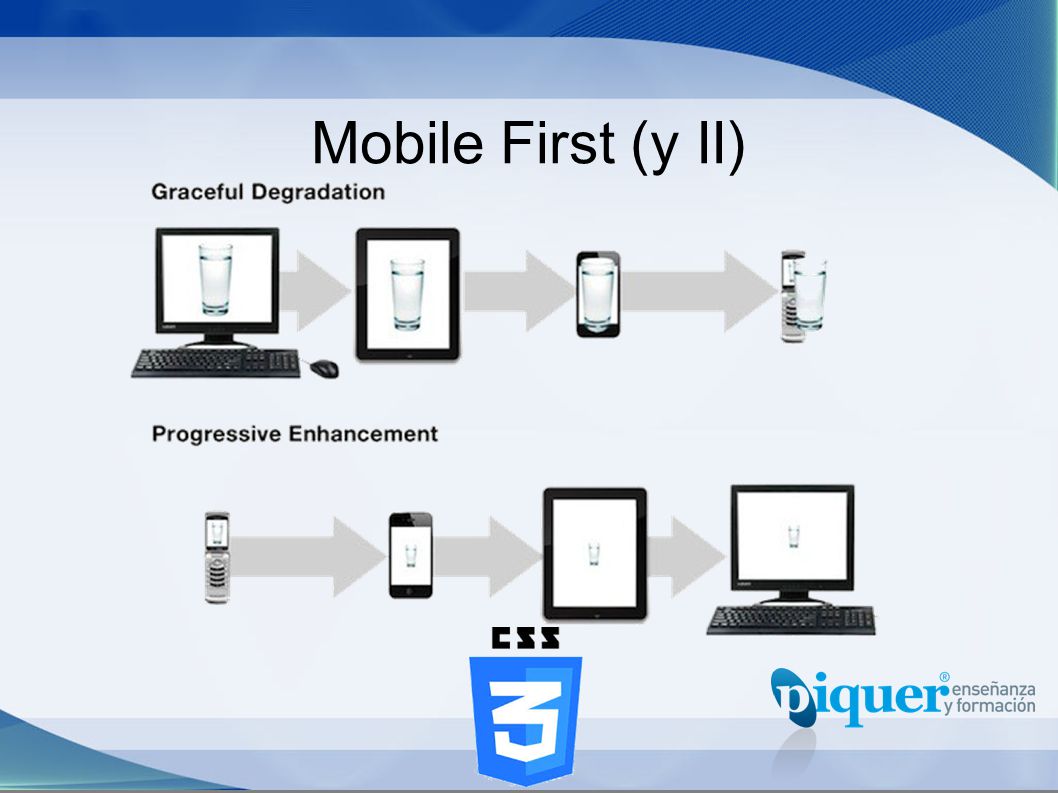 Mobile First (y II)

Graceful Degradation

Progressive Enhancement

CSS
3

piquer® enseñanza y formación